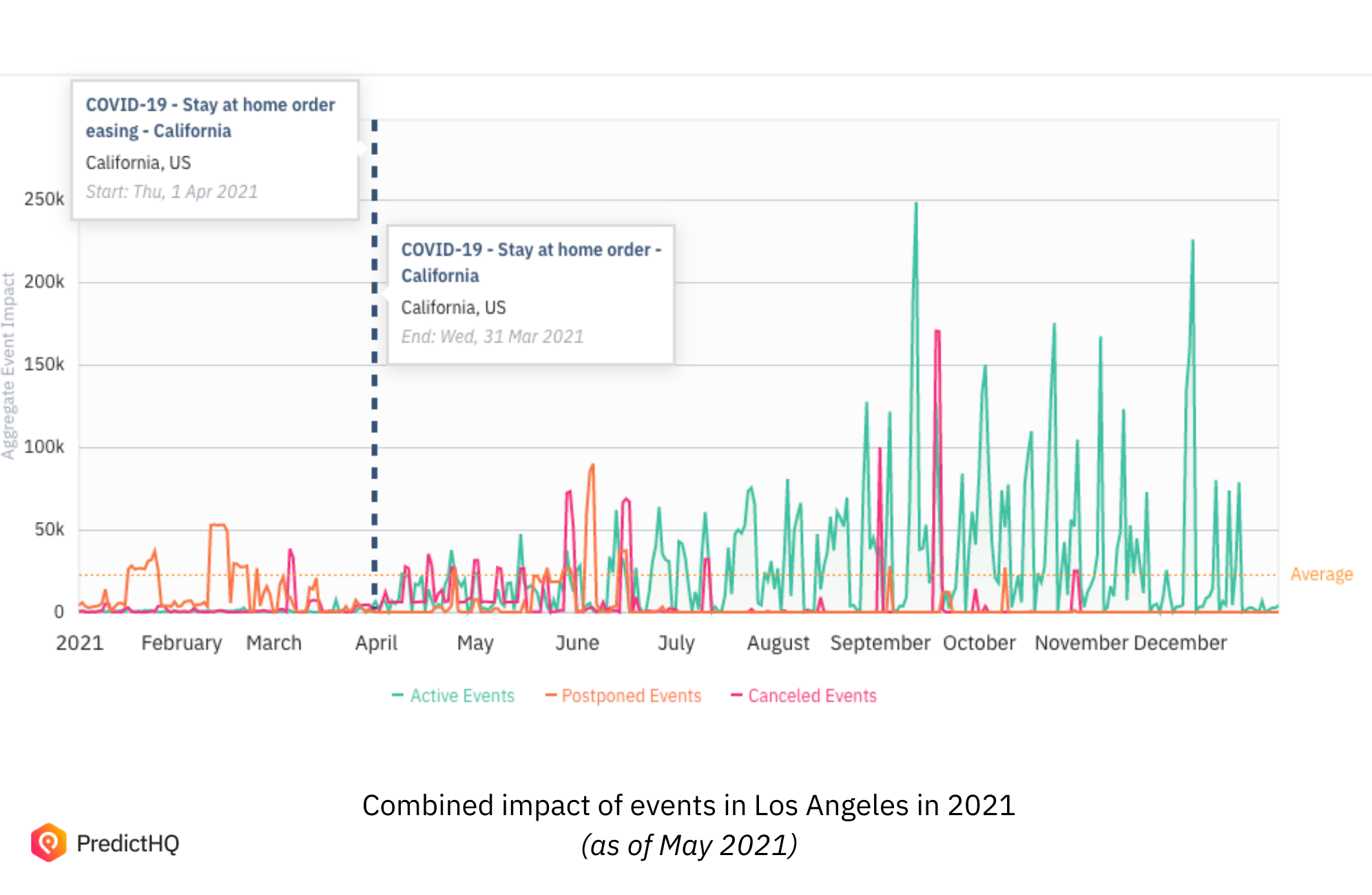 COVID-19 - Stay at home order easing - California
California, US
Start: Thu, 1 Apr 2021

COVID-19 - Stay at home order - California
California, US
End: Wed, 31 Mar 2021

Aggregate Event Impact

250k
200k
150k
100k
50k
0

Average

2021 February March April May June July August September October November December

Active Events
Postponed Events
Canceled Events

Combined impact of events in Los Angeles in 2021
(as of May 2021)

PredictHQ